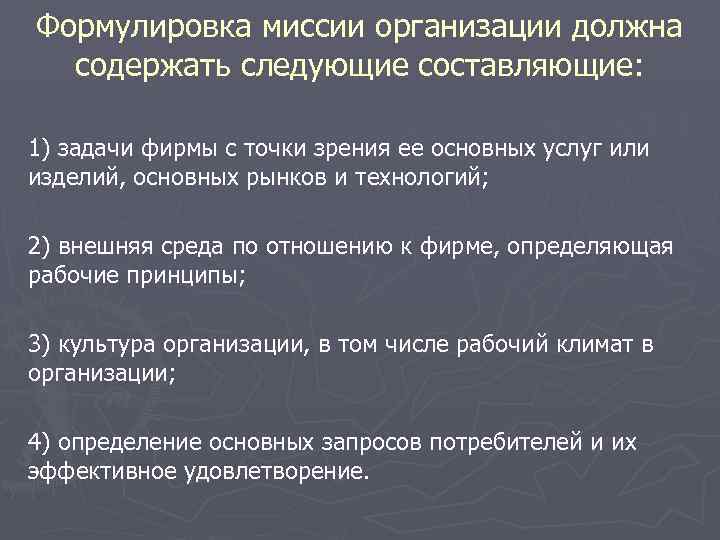 Формулировка миссии организации должна содержать следующие составляющие:

1) задачи фирмы с точки зрения ее основных услуг или изделий, основных рынков и технологий;

2) внешняя среда по отношению к фирме, определяющая рабочие принципы;

3) культура организации, в том числе рабочий климат в организации;

4) определение основных запросов потребителей и их эффективное удовлетворение.